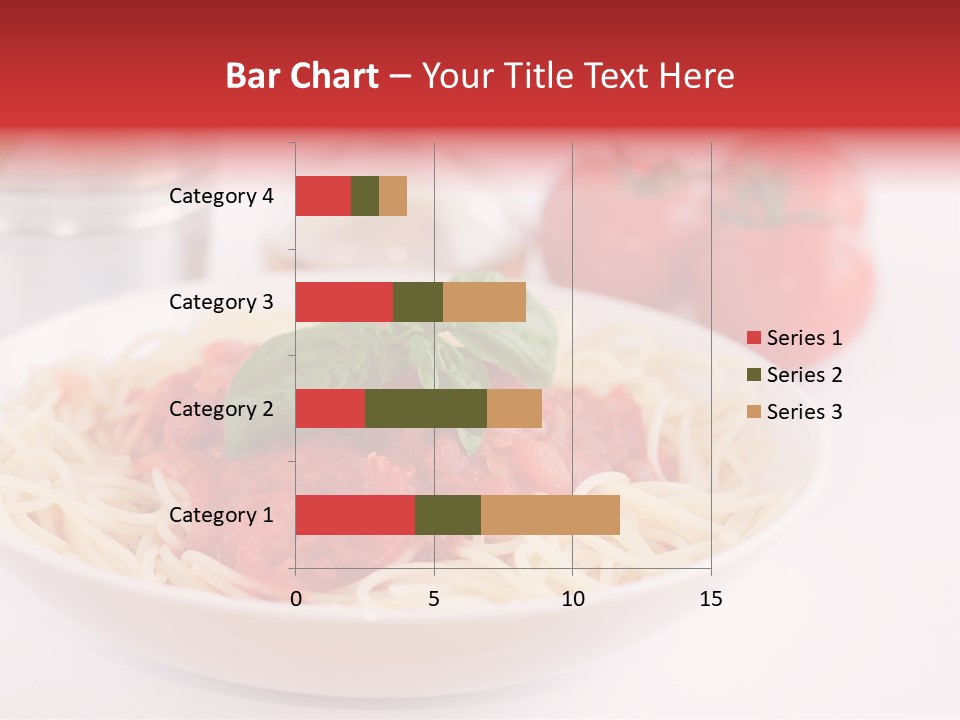 Bar Chart – Your Title Text Here

Category 4
Category 3
Category 2
Category 1

0
5
10
15

Series 1
Series 2
Series 3